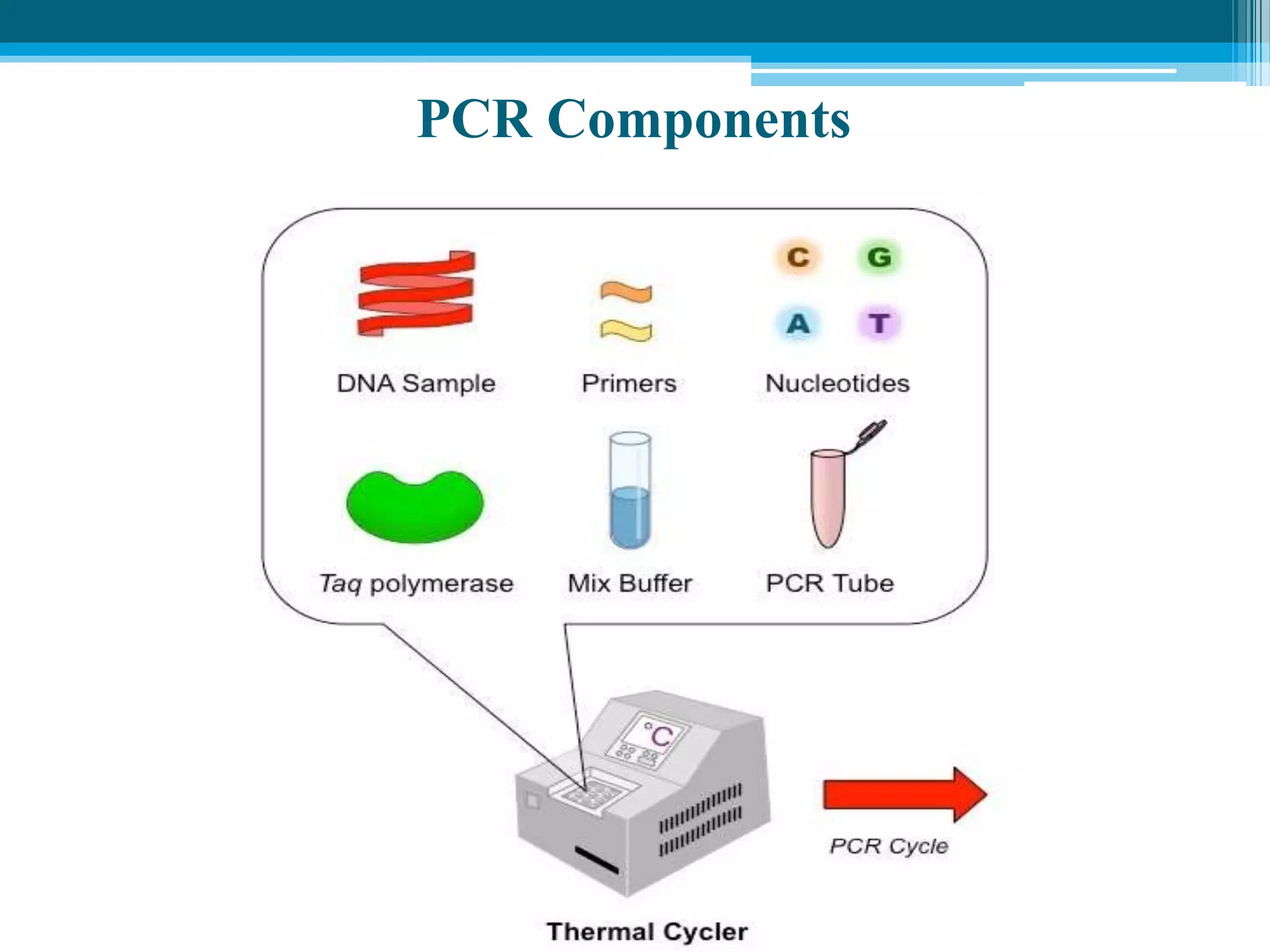 PCR Components

C G
A T

DNA Sample
Primers
Nucleotides

Taq polymerase
Mix Buffer
PCR Tube

°C

PCR Cycle

Thermal Cycler